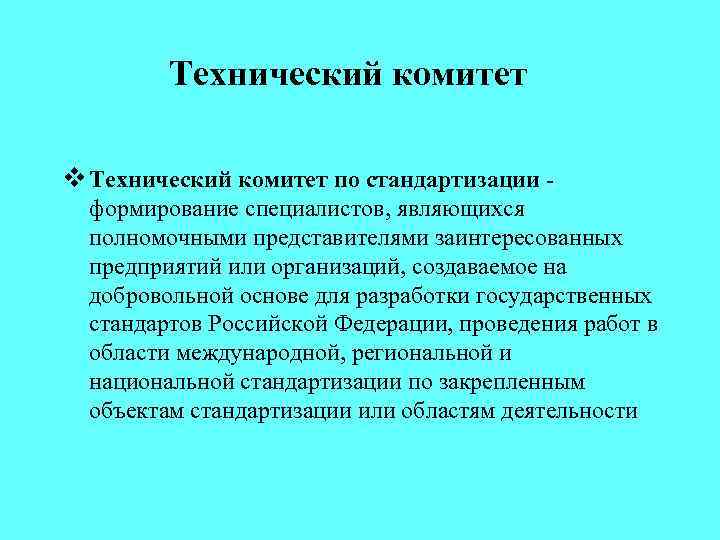 Технический комитет

❖ Технический комитет по стандартизации - формирование специалистов, являющихся полномочными представителями заинтересованных предприятий или организаций, создаваемое на добровольной основе для разработки государственных стандартов Российской Федерации, проведения работ в области международной, региональной и национальной стандартизации по закрепленным объектам стандартизации или областям деятельности